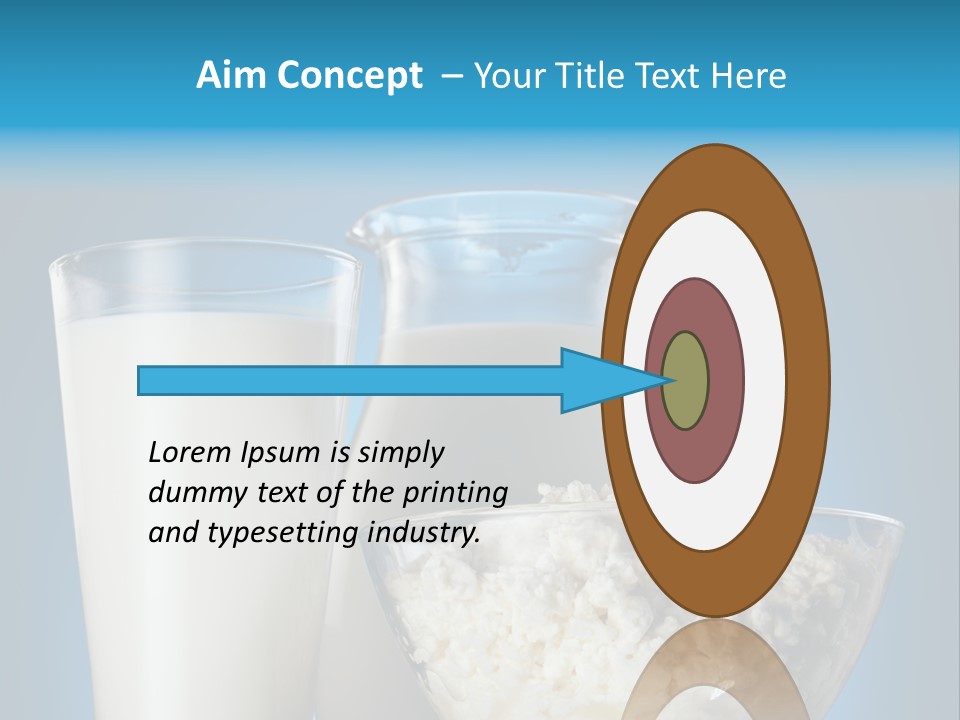 Aim Concept – Your Title Text Here

Lorem Ipsum is simply dummy text of the printing and typesetting industry.